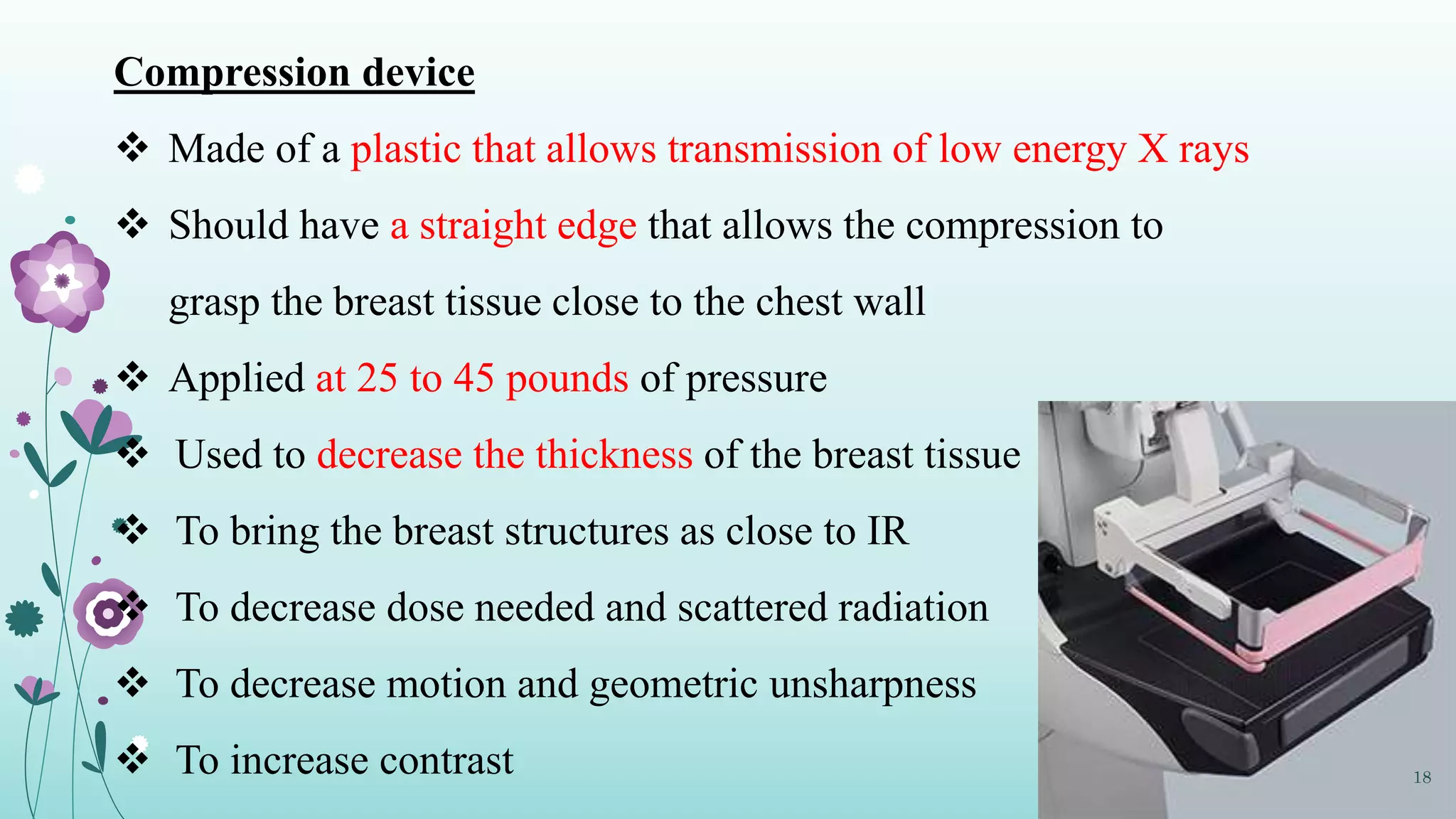 Compression device

❖ Made of a plastic that allows transmission of low energy X rays

❖ Should have a straight edge that allows the compression to grasp the breast tissue close to the chest wall

❖ Applied at 25 to 45 pounds of pressure

❖ Used to decrease the thickness of the breast tissue

❖ To bring the breast structures as close to IR

❖ To decrease dose needed and scattered radiation

❖ To decrease motion and geometric unsharpness

❖ To increase contrast

18